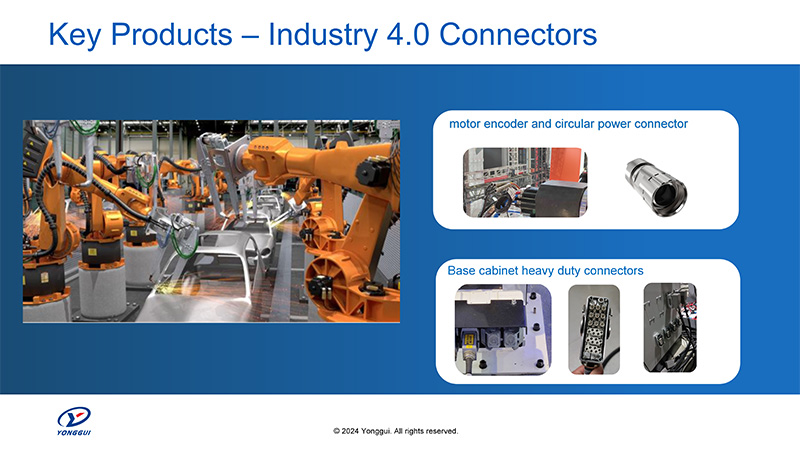 Key Products – Industry 4.0 Connectors

motor encoder and circular power connector

Base cabinet heavy duty connectors

YONGGUI

© 2024 Yonggui. All rights reserved.